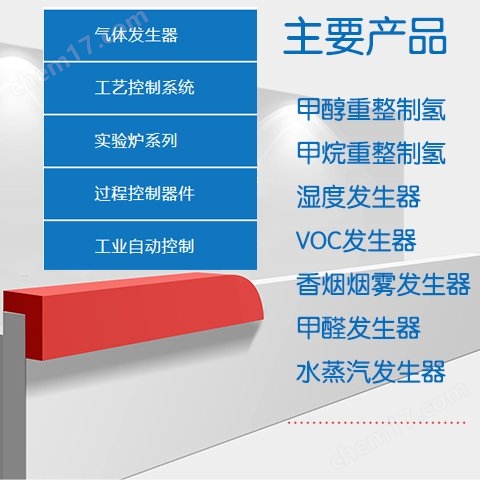 气体发生器

工艺控制系统

实验炉系列

过程控制器件

工业自动控制

主要产品

甲醇重整制氢

甲烷重整制氢

湿度发生器

VOC发生器

香烟烟雾发生器

甲醛发生器

水蒸汽发生器

chem17.com

chem17.com